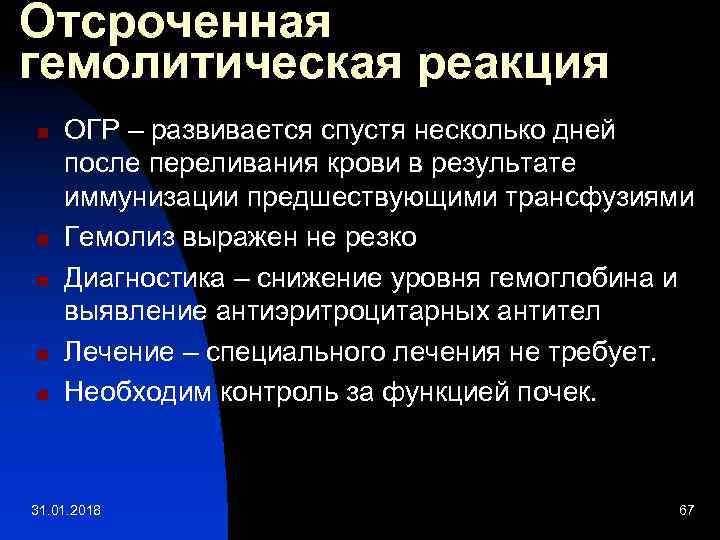 Отсроченная гемолитическая реакция

ОГР – развивается спустя несколько дней после переливания крови в результате иммунизации предшествующими трансфузиями

Гемолиз выражен не резко

Диагностика – снижение уровня гемоглобина и выявление антиэритроцитарных антител

Лечение – специального лечения не требует.

Необходим контроль за функцией почек.

31.01.2018

67